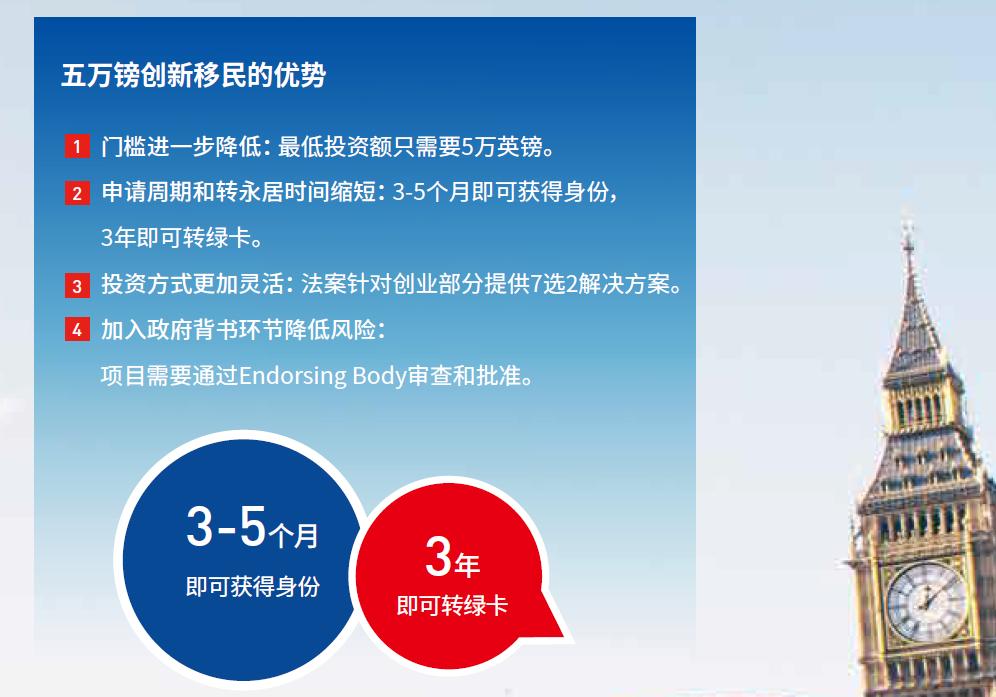 五万镑创新移民的优势

1 门槛进一步降低：最低投资额只需要5万英镑。

2 申请周期和转永居时间缩短：3-5个月即可获得身份，3年即可转绿卡。

3 投资方式更加灵活：法案针对创业部分提供7选2解决方案。

4 加入政府背书环节降低风险：项目需要通过Endorsing Body审查和批准。

3-5个月
即可获得身份

3年
即可转绿卡